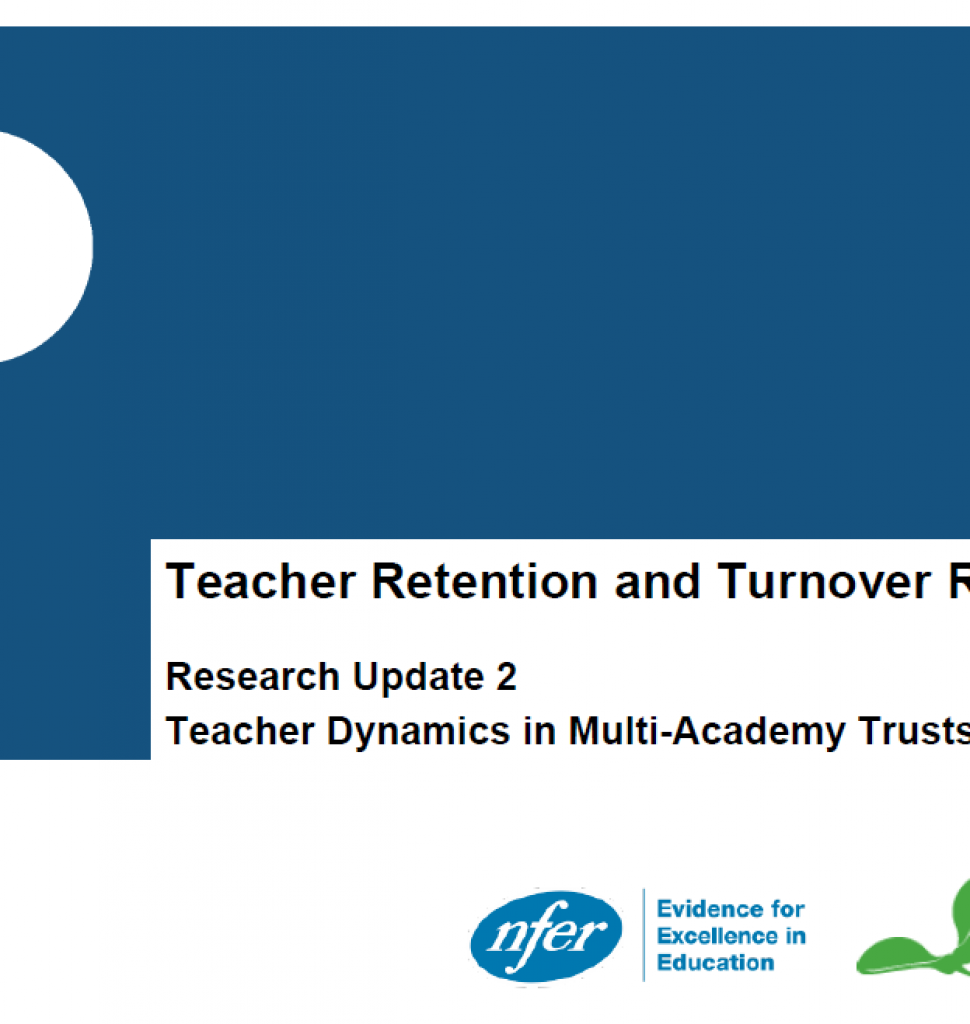 Teacher Retention and Turnover R

Research Update 2
Teacher Dynamics in Multi-Academy Trusts

nfer
Evidence for Excellence in Education